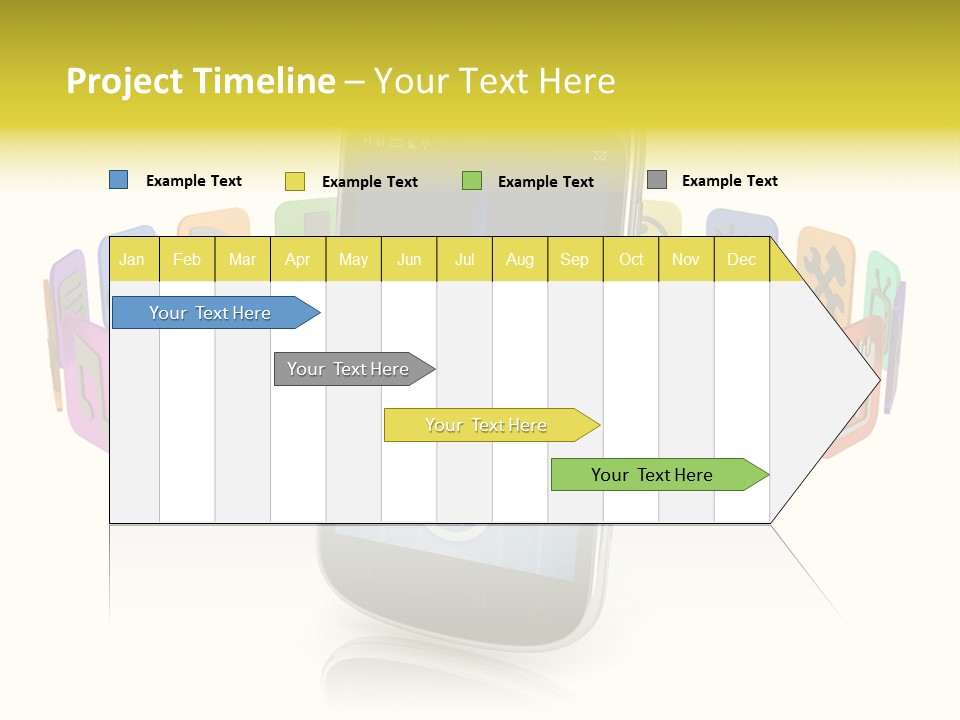 Project Timeline – Your Text Here

Example Text
Example Text
Example Text
Example Text

| Jan | Feb | Mar | Apr | May | Jun | Jul | Aug | Sep | Oct | Nov | Dec |
|---|---|---|---|---|---|---|---|---|---|---|---|

Your Text Here

Your Text Here

Your Text Here

Your Text Here